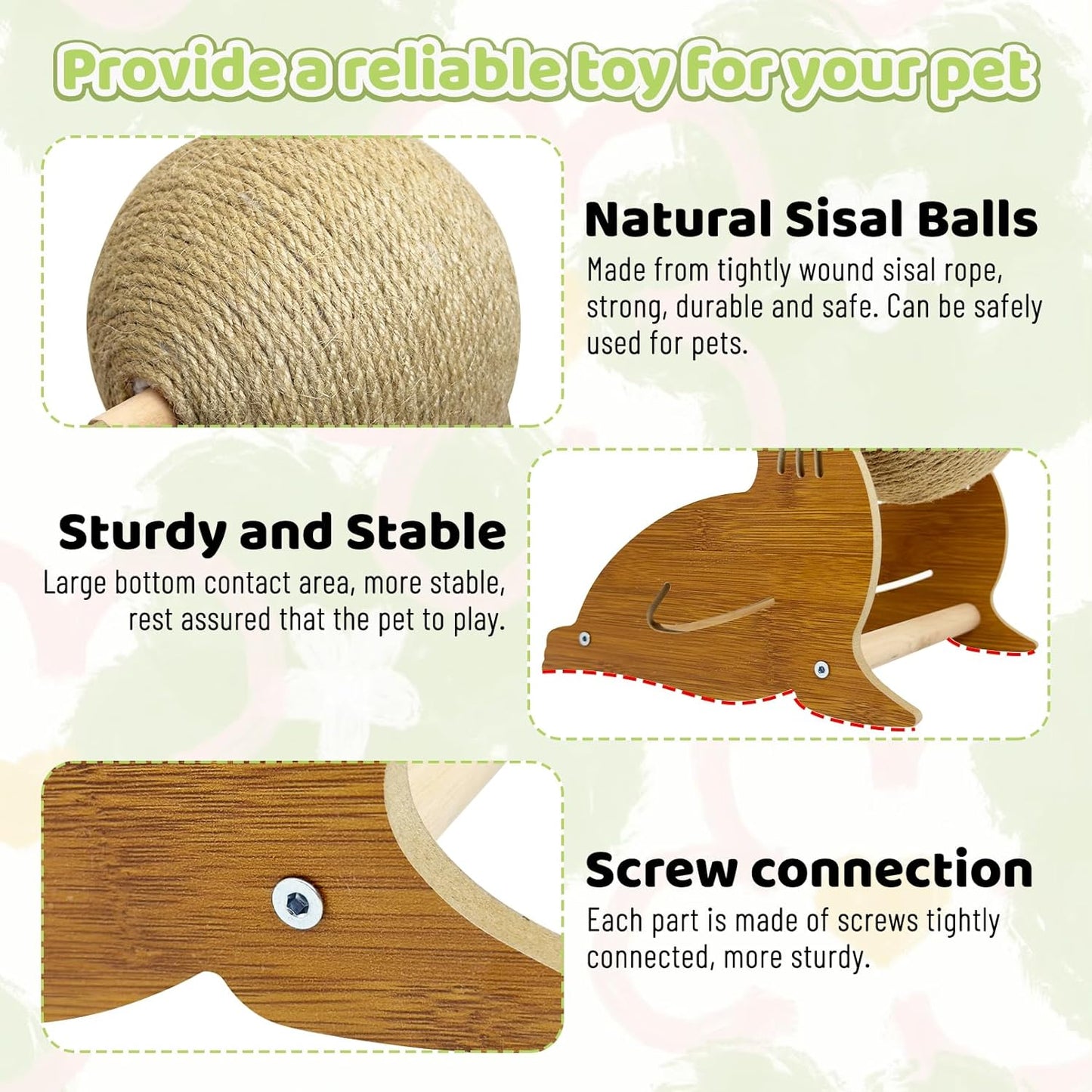 Provide a reliable toy for your pet

Natural Sisal Balls
Made from tightly wound sisal rope, strong, durable and safe. Can be safely used for pets.

Sturdy and Stable
Large bottom contact area, more stable, rest assured that the pet to play.

Screw connection
Each part is made of screws tightly connected, more sturdy.